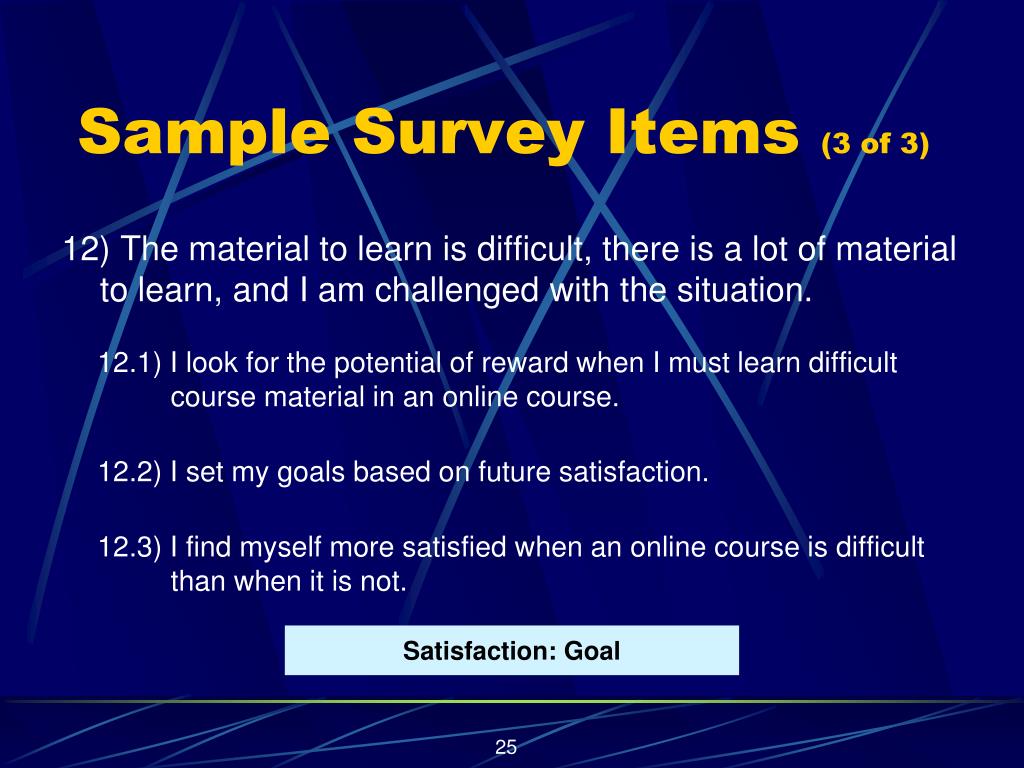 Sample Survey Items (3 of 3)

12) The material to learn is difficult, there is a lot of material to learn, and I am challenged with the situation.

12.1) I look for the potential of reward when I must learn difficult course material in an online course.

12.2) I set my goals based on future satisfaction.

12.3) I find myself more satisfied when an online course is difficult than when it is not.

Satisfaction: Goal

25